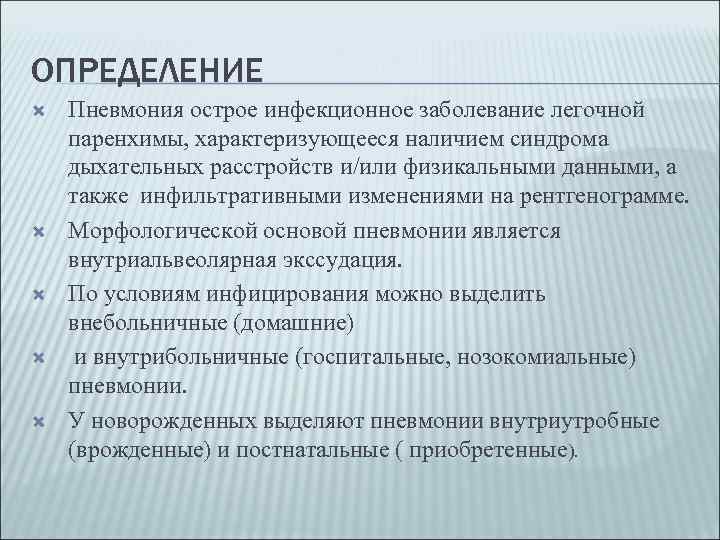 ОПРЕДЕЛЕНИЕ

Пневмония острое инфекционное заболевание легочной паренхимы, характеризующееся наличием синдрома дыхательных расстройств и/или физикальными данными, а также инфильтративными изменениями на рентгенограмме.

Морфологической основой пневмонии является внутриальвеолярная экссудация.

По условиям инфицирования можно выделить внебольничные (домашние)

и внутрибольничные (госпитальные, нозокомиальные) пневмонии.

У новорожденных выделяют пневмонии внутриутробные (врожденные) и постнатальные ( приобретенные).